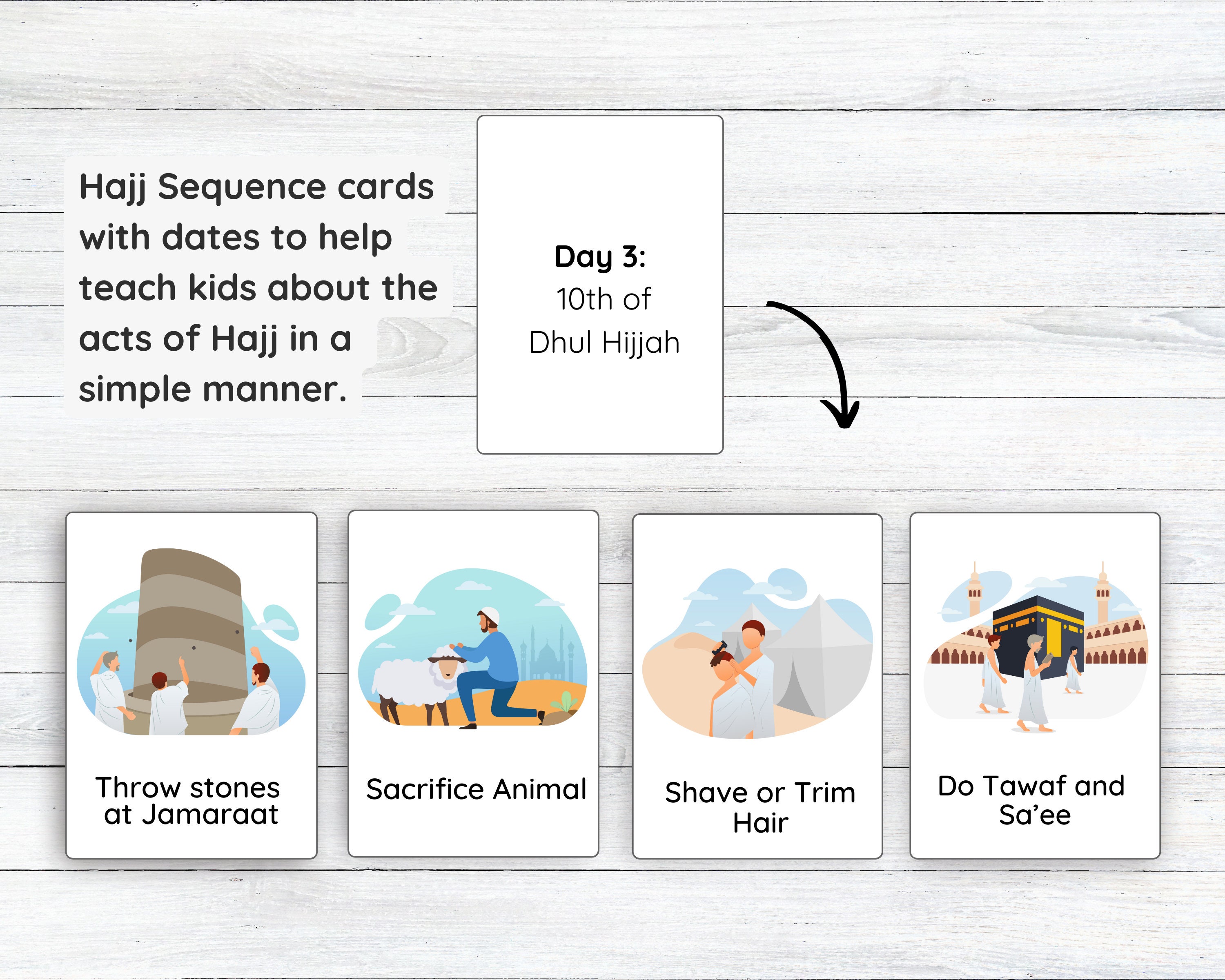 Hajj Sequence cards with dates to help teach kids about the acts of Hajj in a simple manner.

Day 3:
10th of
Dhul Hijjah

Throw stones at Jamaraat

Sacrifice Animal

Shave or Trim Hair

Do Tawaf and Sa'ee